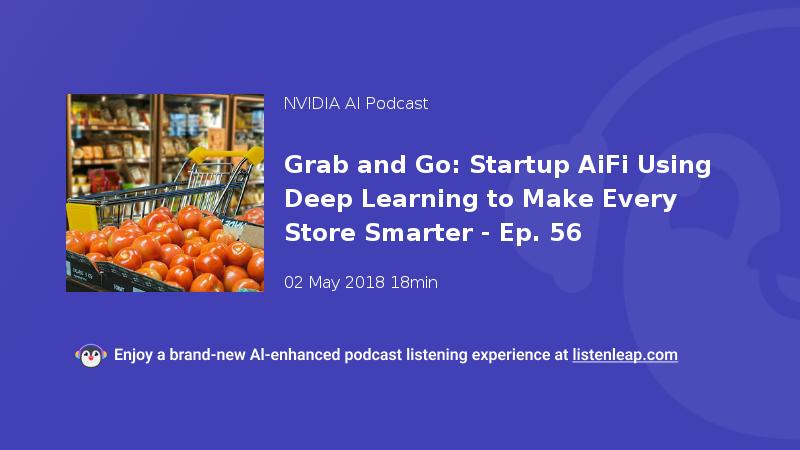 NVIDIA AI Podcast

Grab and Go: Startup AiFi Using Deep Learning to Make Every Store Smarter - Ep. 56

02 May 2018 18min

Enjoy a brand-new AI-enhanced podcast listening experience at listenleap.com